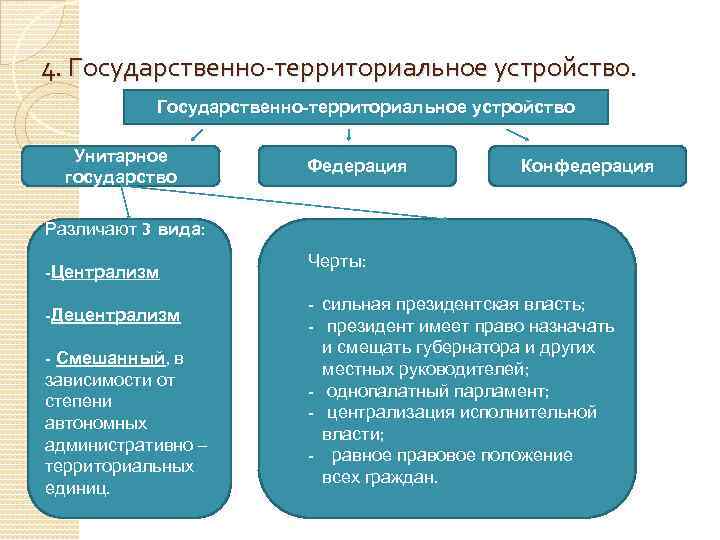 4. Государственно-территориальное устройство.

Государственно-территориальное устройство

Унитарное государство

Федерация

Конфедерация

Различают 3 вида:

-Централизм

-Децентрализм

- Смешанный, в зависимости от степени автономных административно – территориальных единиц.

Черты:

- сильная президентская власть;
- президент имеет право назначать и смещать губернатора и других местных руководителей;
- однопалатный парламент;
- централизация исполнительной власти;
- равное правовое положение всех граждан.